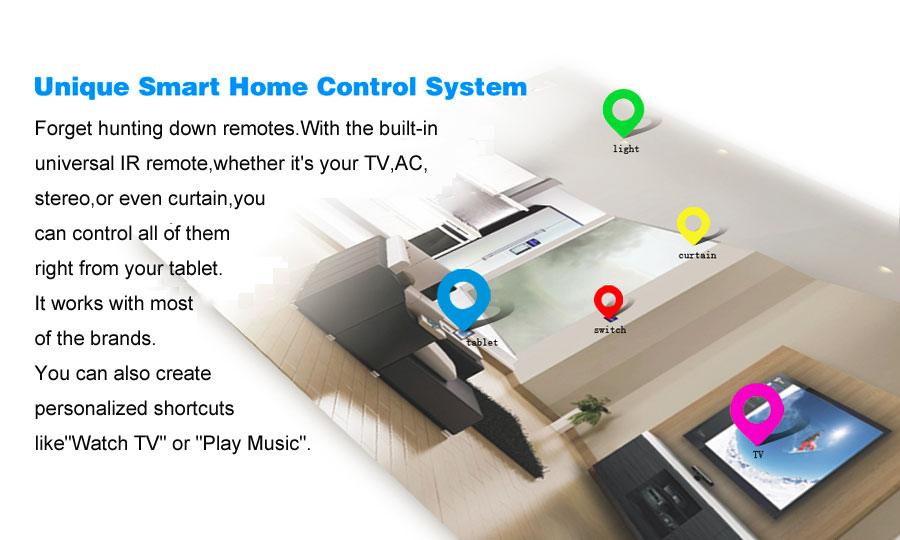 Unique Smart Home Control System

Forget hunting down remotes.With the built-in universal IR remote,whether it's your TV,AC, stereo,or even curtain,you can control all of them right from your tablet. It works with most of the brands. You can also create personalized shortcuts like"Watch TV" or "Play Music".

light

curtain

tablet

switch

TV